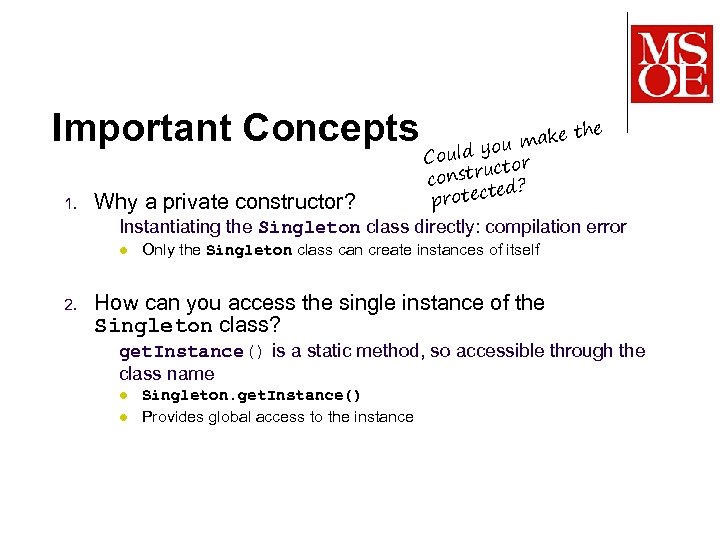 MSOE

Important Concepts

Could you make the constructor protected?

1. Why a private constructor?

Instantiating the Singleton class directly: compilation error

- Only the Singleton class can create instances of itself

2. How can you access the single instance of the Singleton class?

getInstance() is a static method, so accessible through the class name

- Singleton.getInstance()
- Provides global access to the instance